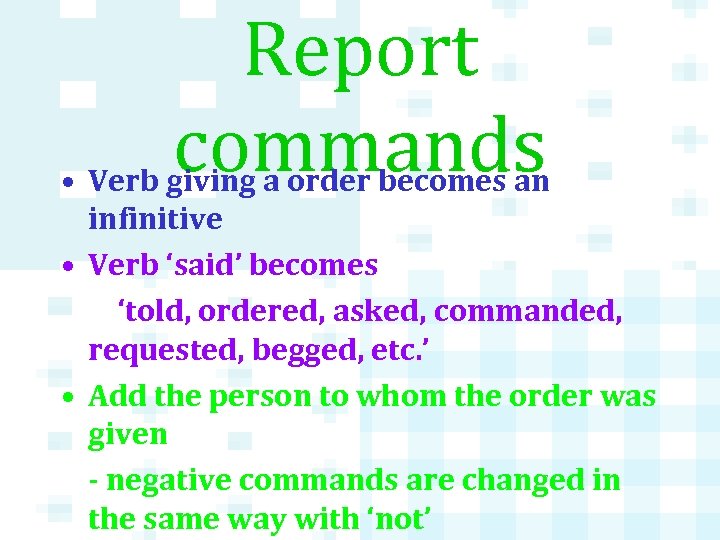 Report commands

• Verb giving a order becomes an infinitive
• Verb ‘said’ becomes
‘told, ordered, asked, commanded, requested, begged, etc.’
• Add the person to whom the order was given
- negative commands are changed in the same way with ‘not’